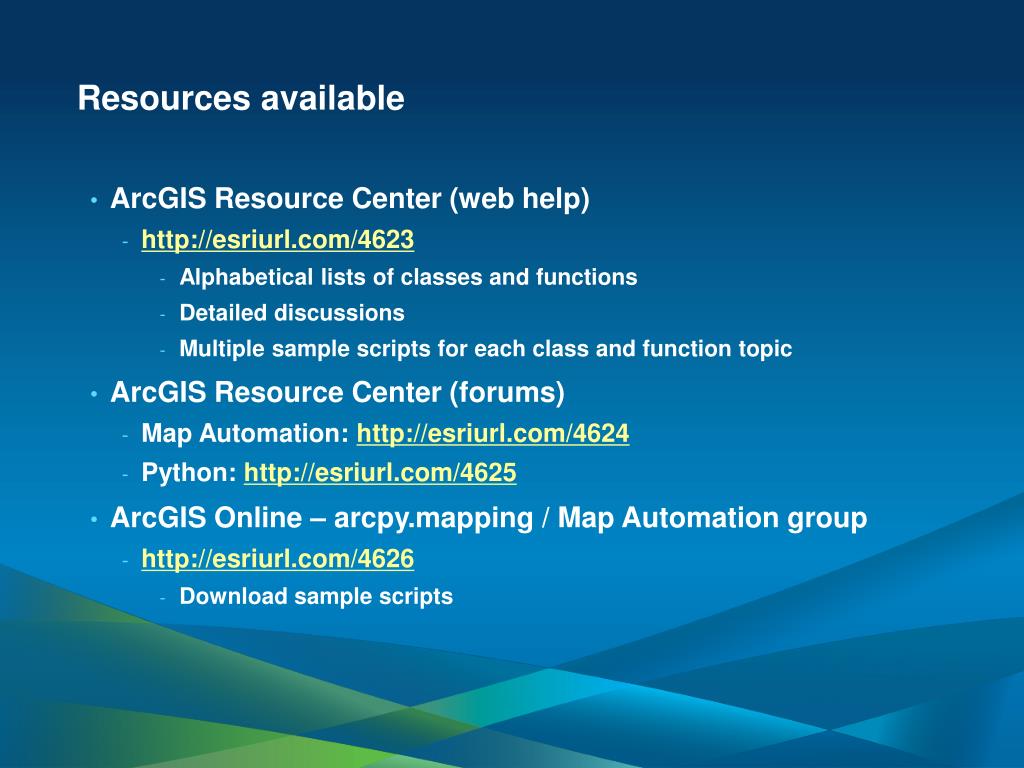 Resources available

• ArcGIS Resource Center (web help)
  - http://esriurl.com/4623
    - Alphabetical lists of classes and functions
    - Detailed discussions
    - Multiple sample scripts for each class and function topic
• ArcGIS Resource Center (forums)
  - Map Automation: http://esriurl.com/4624
  - Python: http://esriurl.com/4625
• ArcGIS Online – arcpy.mapping / Map Automation group
  - http://esriurl.com/4626
    - Download sample scripts